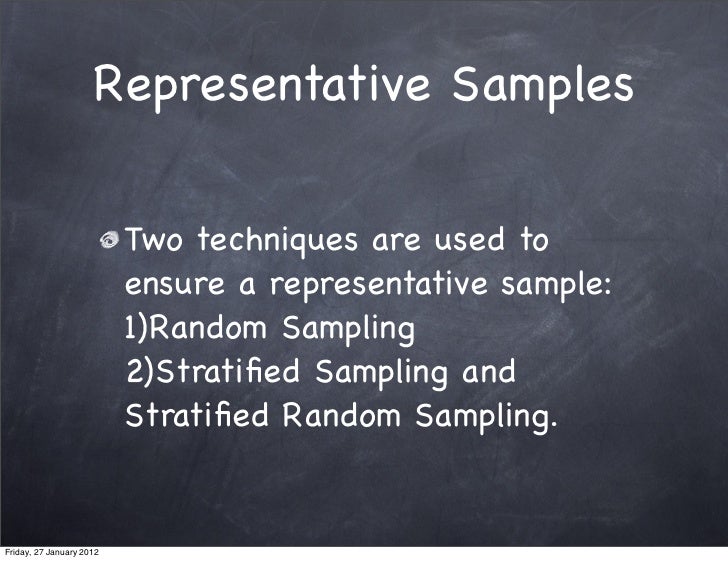 Representative Samples

Two techniques are used to ensure a representative sample:
1)Random Sampling
2)Stratified Sampling and Stratified Random Sampling.

Friday, 27 January 2012